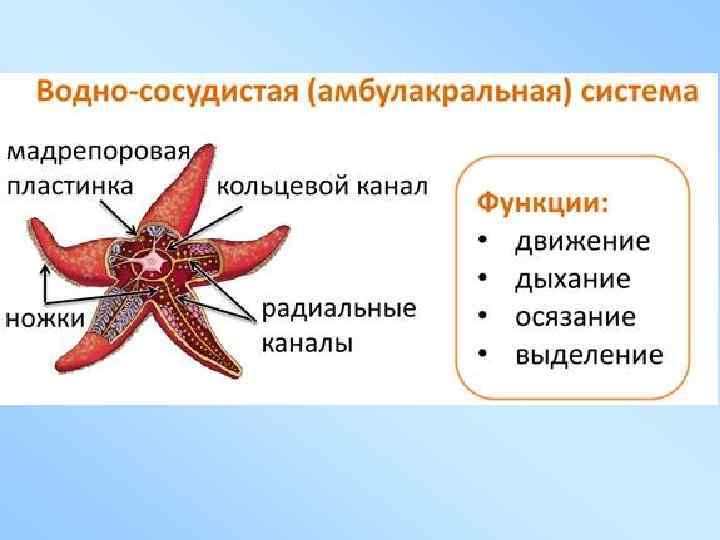 Водно-сосудистая (амбулакральная) система

мадрепоровая пластинка

кольцевой канал

ножки

радиальные каналы

Функции:
• движение
• дыхание
• осязание
• выделение